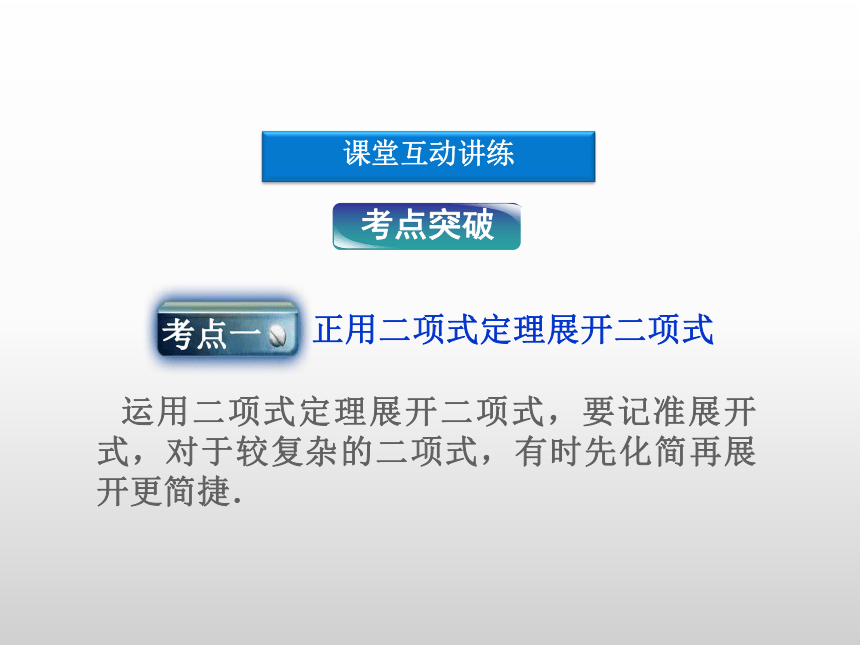 课堂互动讲练

考点突破

考点一 正用二项式定理展开二项式

运用二项式定理展开二项式，要记准展开式，对于较复杂的二项式，有时先化简再展开更简捷.